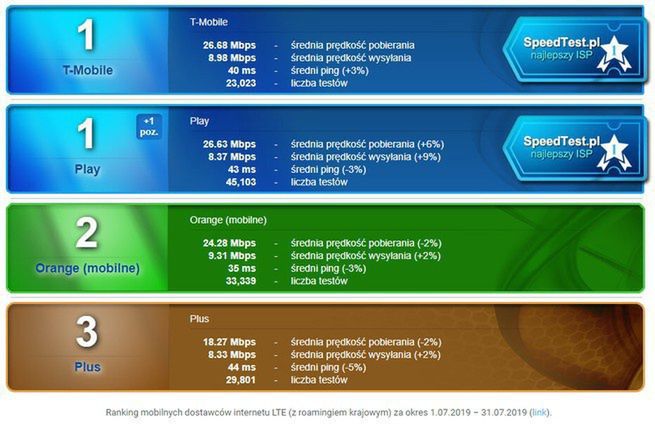 1
T-Mobile

T-Mobile

26.68 Mbps - średnia prędkość pobierania
8.98 Mbps - średnia prędkość wysyłania
40 ms - średni ping (+3%)
23,023 - liczba testów

SpeedTest.pl
najlepszy ISP
1

1
+1 poz.
Play

Play

26.63 Mbps - średnia prędkość pobierania (+6%)
8.37 Mbps - średnia prędkość wysyłania (+9%)
43 ms - średni ping (-3%)
45,103 - liczba testów

SpeedTest.pl
najlepszy ISP
1

2
Orange (mobilne)

Orange (mobilne)

24.28 Mbps - średnia prędkość pobierania (-2%)
9.31 Mbps - średnia prędkość wysyłania (+2%)
35 ms - średni ping (-3%)
33,339 - liczba testów

3
Plus

Plus

18.27 Mbps - średnia prędkość pobierania (-2%)
8.33 Mbps - średnia prędkość wysyłania (+2%)
44 ms - średni ping (-5%)
29,801 - liczba testów

Ranking mobilnych dostawców internetu LTE (z roamingiem krajowym) za okres 1.07.2019 – 31.07.2019 (link).